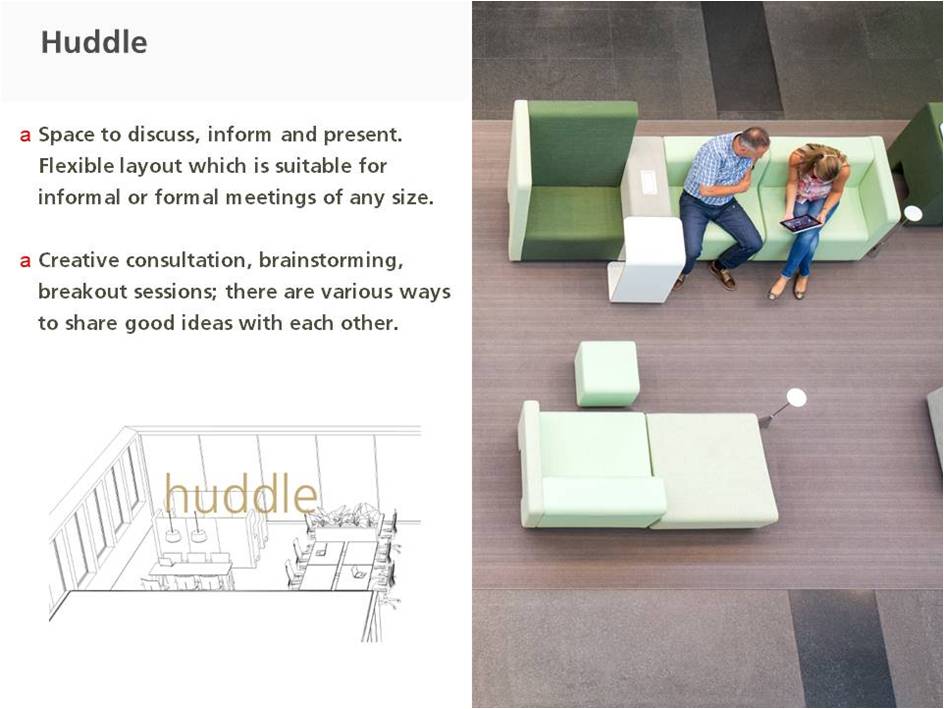 Huddle

a Space to discuss, inform and present. Flexible layout which is suitable for informal or formal meetings of any size.

a Creative consultation, brainstorming, breakout sessions; there are various ways to share good ideas with each other.

huddle